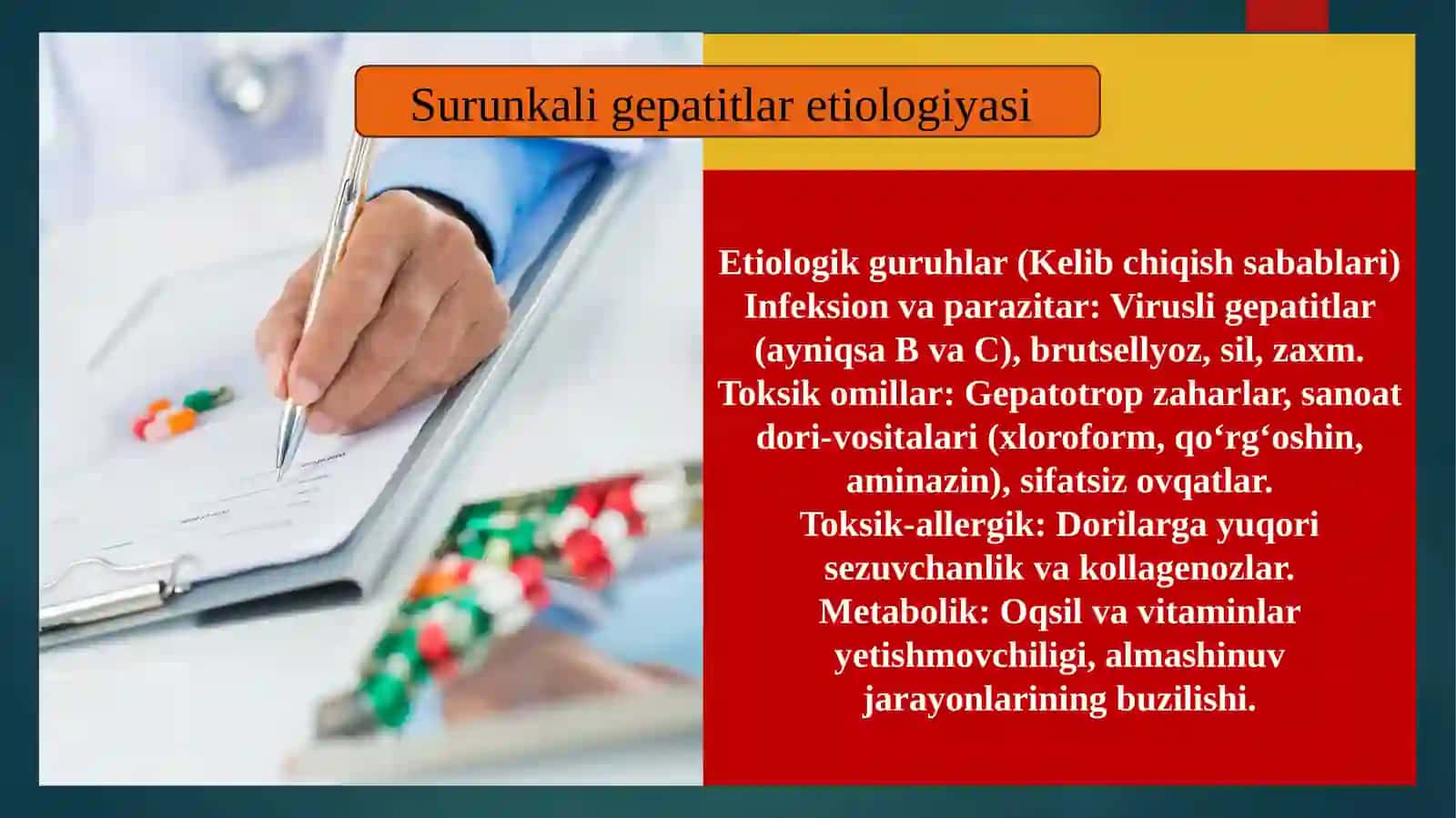 Surunkali gepatitlar etiologiyasi

Etiologik guruhlar (Kelib chiqish sabablari)
Infeksion va parazitar: Virusli gepatitlar (ayniqsa B va C), brutsellyoz, sil, zaxm.
Toksik omillar: Gepatotrop zaharlar, sanoat dori-vositalari (xloroform, qo‘rg‘oshin, aminazin), sifatsiz ovqatlar.
Toksik-allergik: Dorilarga yuqori sezuvchanlik va kollagenozlar.
Metabolik: Oqsil va vitaminlar yetishmovchiligi, almashinuv jarayonlarining buzilishi.